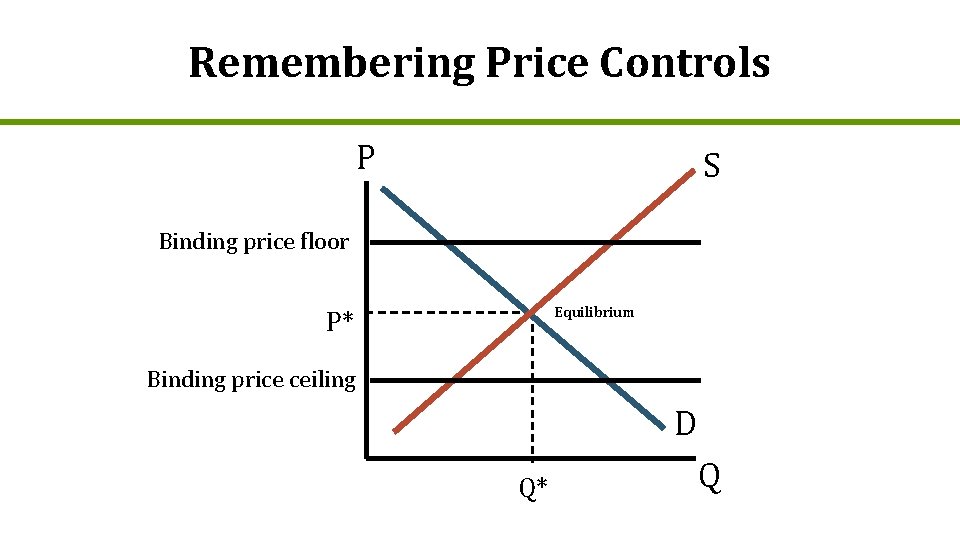 Remembering Price Controls

P

S

Binding price floor

P*

Equilibrium

Binding price ceiling

D

Q*

Q